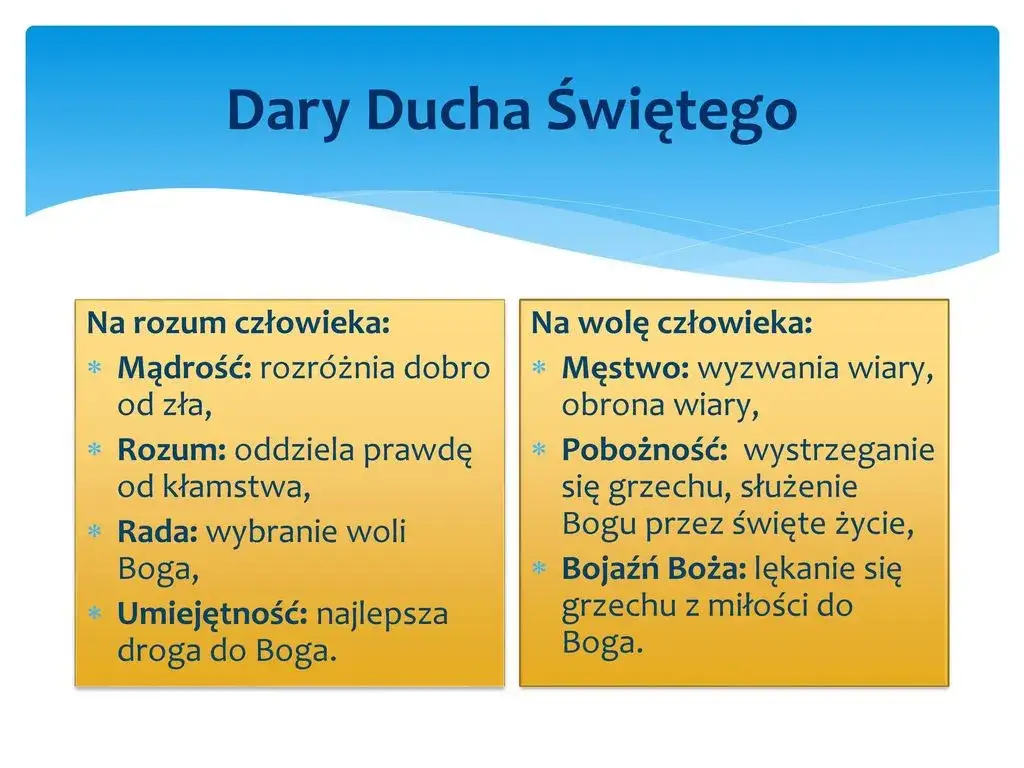 Dary Ducha Świętego

Na rozum człowieka:
* Mądrość: rozróżnia dobro od zła,
* Rozum: oddziela prawdę od kłamstwa,
* Rada: wybranie woli Boga,
* Umiejętność: najlepsza droga do Boga.

Na wolę człowieka:
* Męstwo: wyzwania wiary, obrona wiary,
* Pobożność: wystrzeganie się grzechu, służenie Bogu przez święte życie,
* Bojaźń Boża: lękanie się grzechu z miłości do Boga.